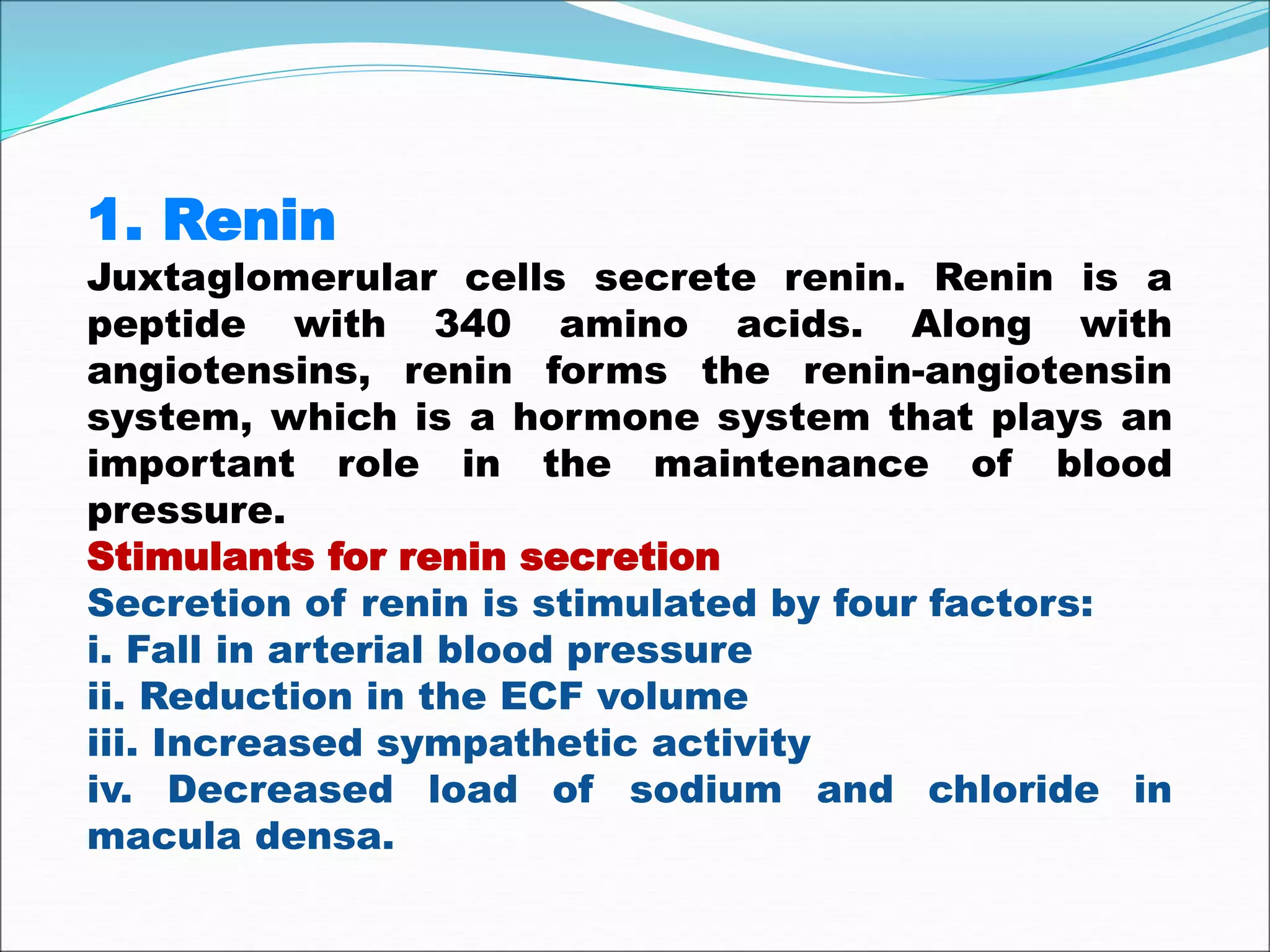 1. Renin

Juxtaglomerular cells secrete renin. Renin is a peptide with 340 amino acids. Along with angiotensins, renin forms the renin-angiotensin system, which is a hormone system that plays an important role in the maintenance of blood pressure.

Stimulants for renin secretion

Secretion of renin is stimulated by four factors:
i. Fall in arterial blood pressure
ii. Reduction in the ECF volume
iii. Increased sympathetic activity
iv. Decreased load of sodium and chloride in macula densa.